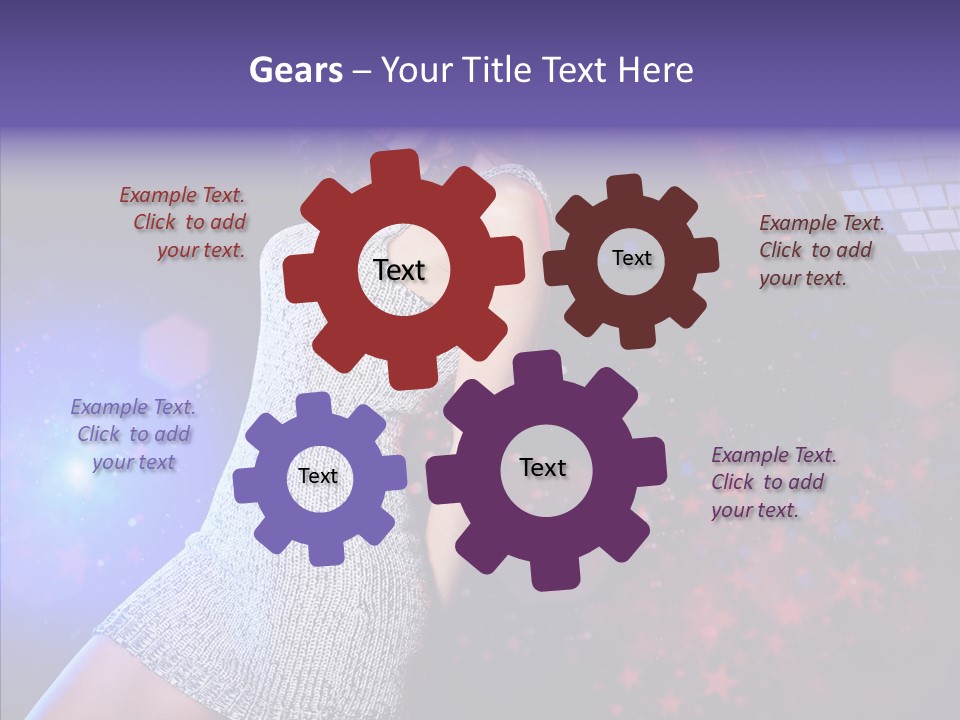 Gears – Your Title Text Here

Example Text. Click to add your text.

Text

Text

Example Text. Click to add your text.

Example Text. Click to add your text

Text

Text

Example Text. Click to add your text.